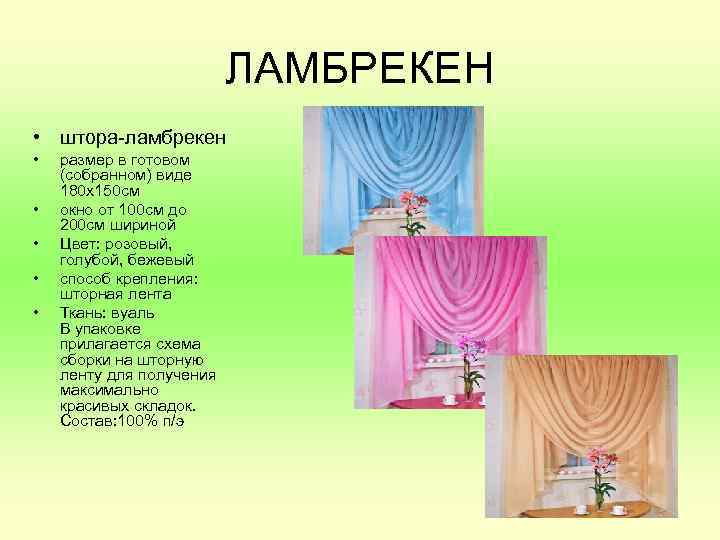 ЛАМБРЕКЕН

• штора-ламбрекен
• размер в готовом (собранном) виде 180х150см
• окно от 100см до 200см шириной
• Цвет: розовый, голубой, бежевый
• способ крепления: шторная лента
• Ткань: вуаль
В упаковке прилагается схема сборки на шторную ленту для получения максимально красивых складок.
Состав:100% п/э